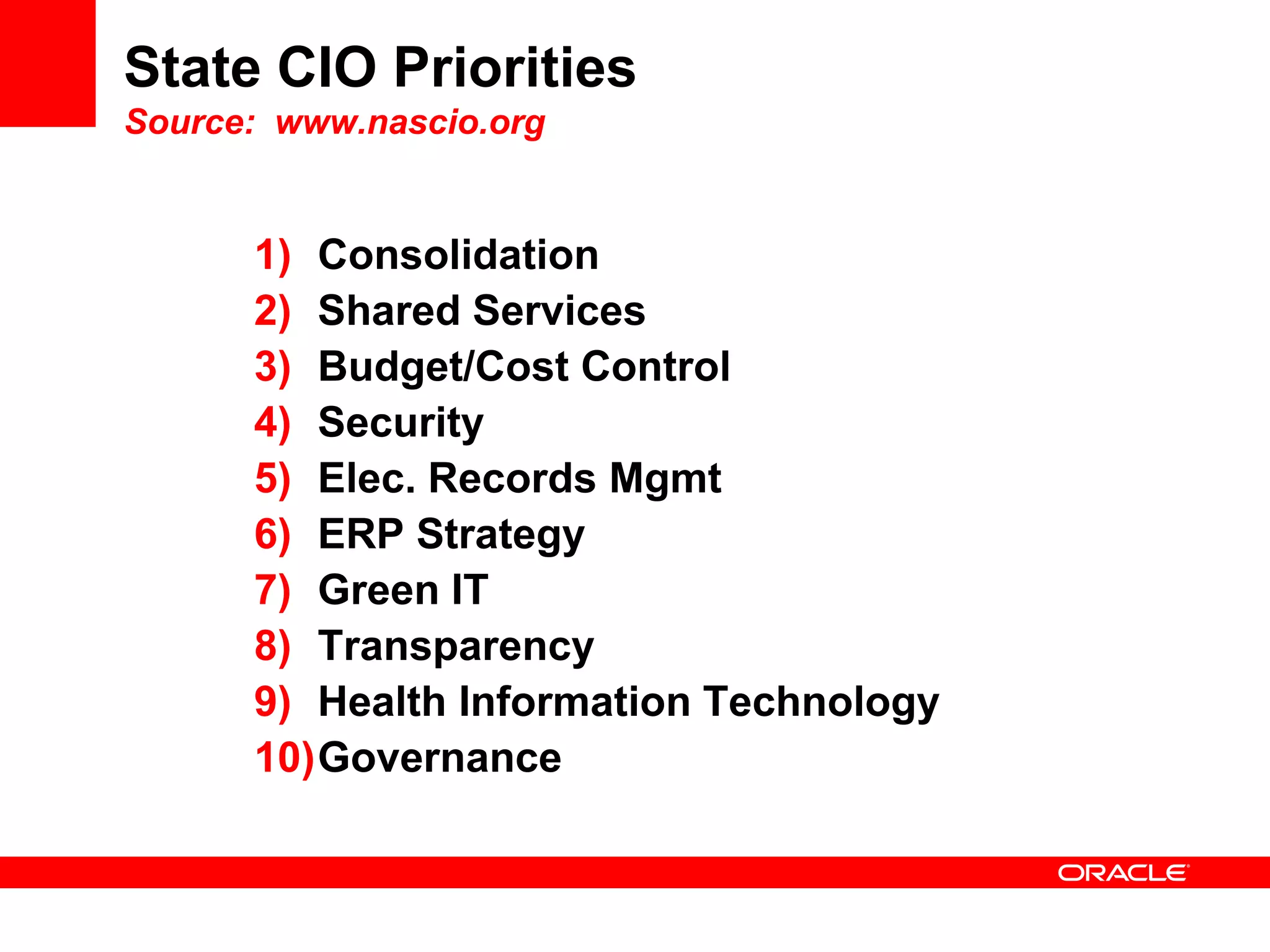 State CIO Priorities
Source: www.nascio.org

1) Consolidation
2) Shared Services
3) Budget/Cost Control
4) Security
5) Elec. Records Mgmt
6) ERP Strategy
7) Green IT
8) Transparency
9) Health Information Technology
10) Governance

ORACLE